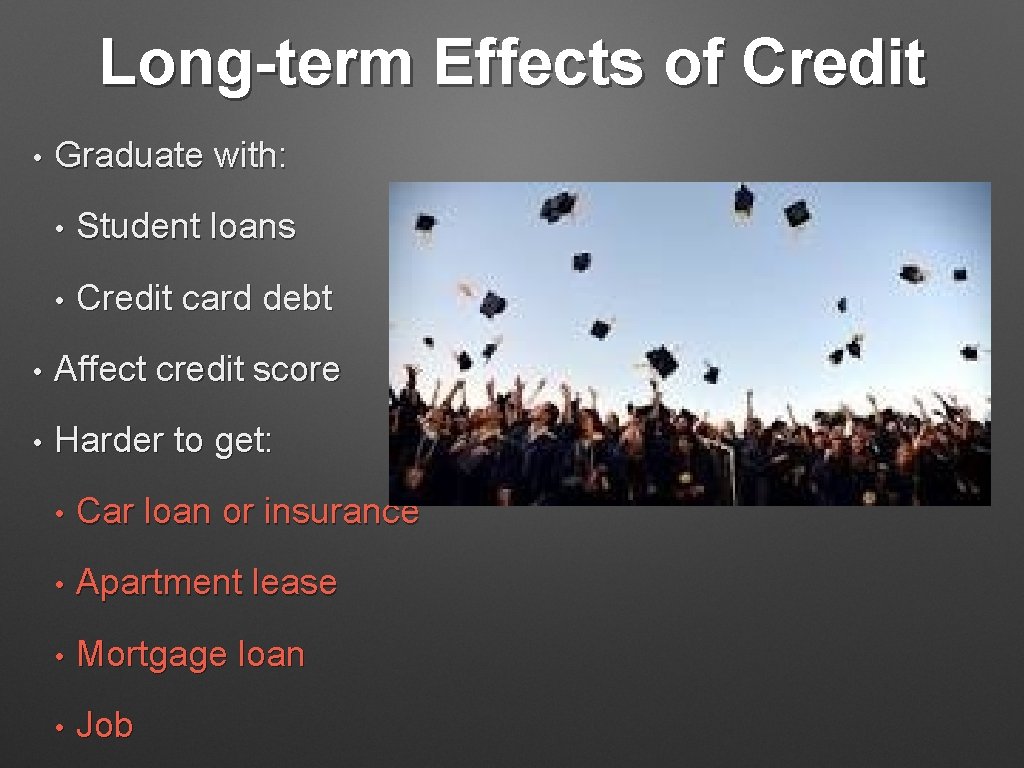 Long-term Effects of Credit

• Graduate with:
  • Student loans
  • Credit card debt
• Affect credit score
• Harder to get:
  • Car loan or insurance
  • Apartment lease
  • Mortgage loan
  • Job